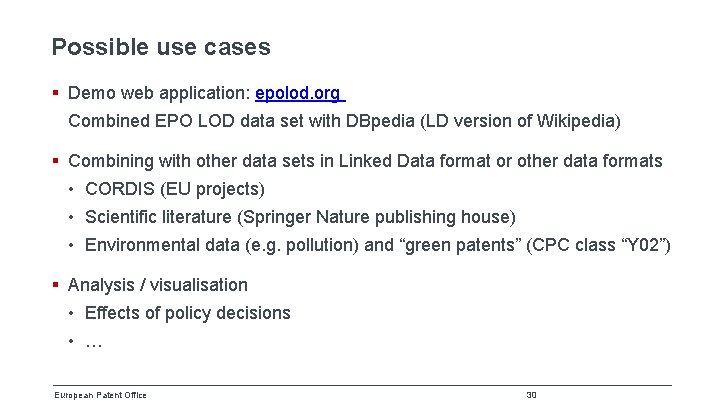 Possible use cases

▪ Demo web application: epolod.org
Combined EPO LOD data set with DBpedia (LD version of Wikipedia)

▪ Combining with other data sets in Linked Data format or other data formats
• CORDIS (EU projects)
• Scientific literature (Springer Nature publishing house)
• Environmental data (e.g. pollution) and “green patents” (CPC class “Y02”)

▪ Analysis / visualisation
• Effects of policy decisions
• …

European Patent Office 30